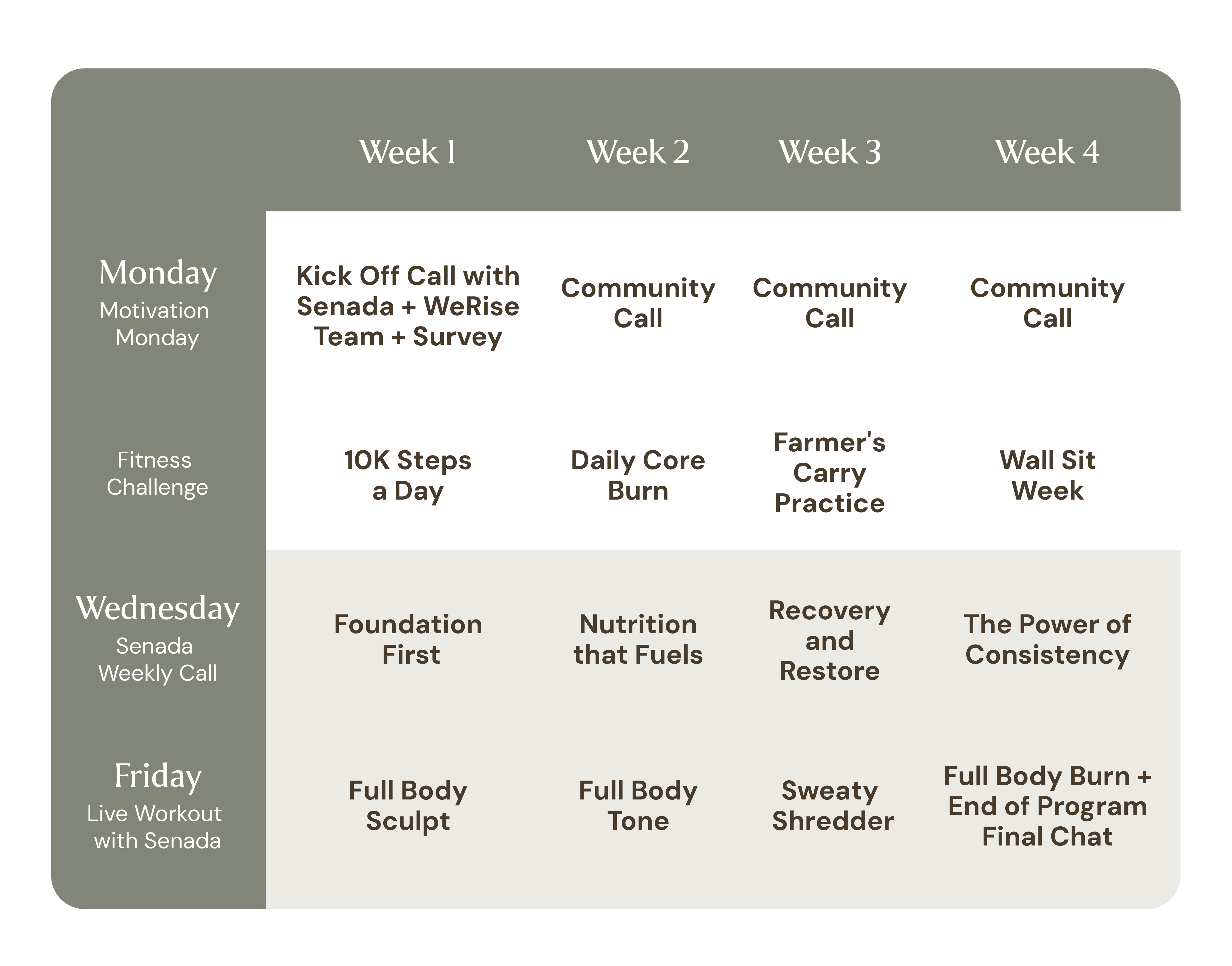 |  | Week 1 | Week 2 | Week 3 | Week 4 |
|---|---|---|---|---|
| Monday Motivation Monday | Kick Off Call with Senada + WeRise Team + Survey | Community Call | Community Call | Community Call |
| Fitness Challenge | 10K Steps a Day | Daily Core Burn | Farmer's Carry Practice | Wall Sit Week |
| Wednesday Senada Weekly Call | Foundation First | Nutrition that Fuels | Recovery and Restore | The Power of Consistency |
| Friday Live Workout with Senada | Full Body Sculpt | Full Body Tone | Sweaty Shredder | Full Body Burn + End of Program Final Chat |